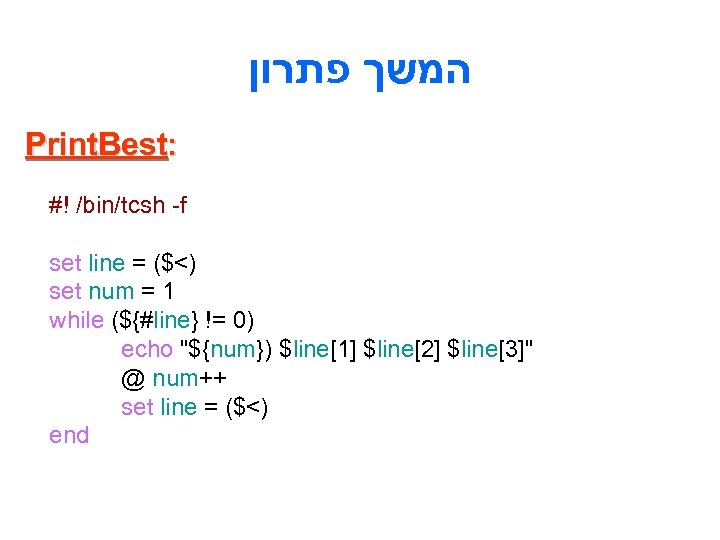 המשך פתרון

PrintBest:

#! /bin/tcsh -f

set line = ($<)
set num = 1
while (${#line} != 0)
	echo "${num}) $line[1] $line[2] $line[3]"
	@ num++
	set line = ($<)
end